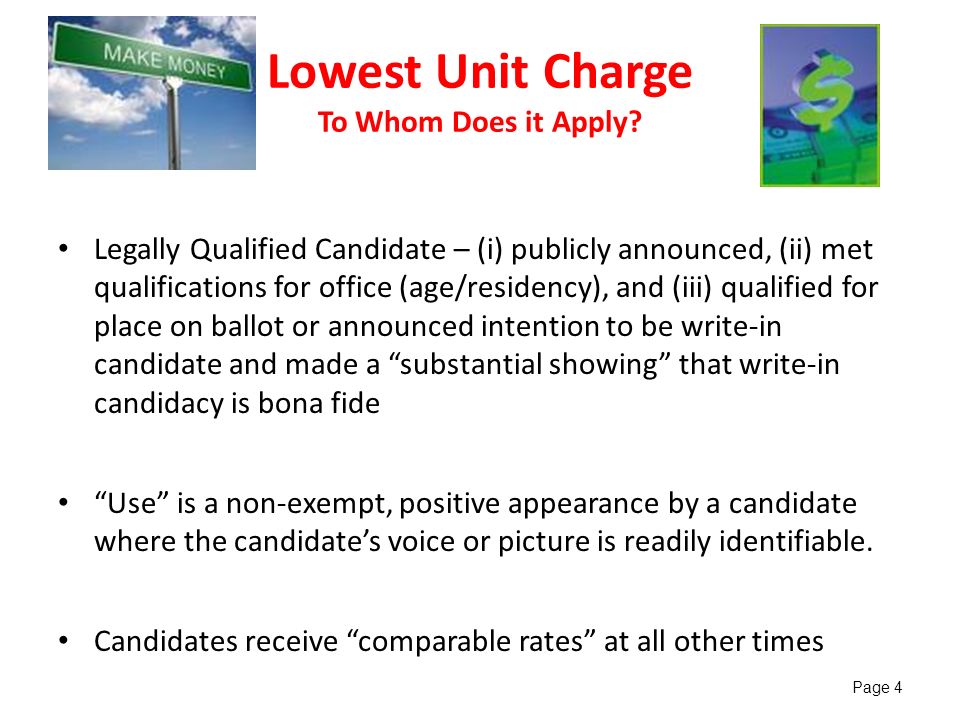 MAKE MONEY

Lowest Unit Charge
To Whom Does it Apply?

$

• Legally Qualified Candidate – (i) publicly announced, (ii) met qualifications for office (age/residency), and (iii) qualified for place on ballot or announced intention to be write-in candidate and made a “substantial showing” that write-in candidacy is bona fide

• “Use” is a non-exempt, positive appearance by a candidate where the candidate’s voice or picture is readily identifiable.

• Candidates receive “comparable rates” at all other times

Page 4